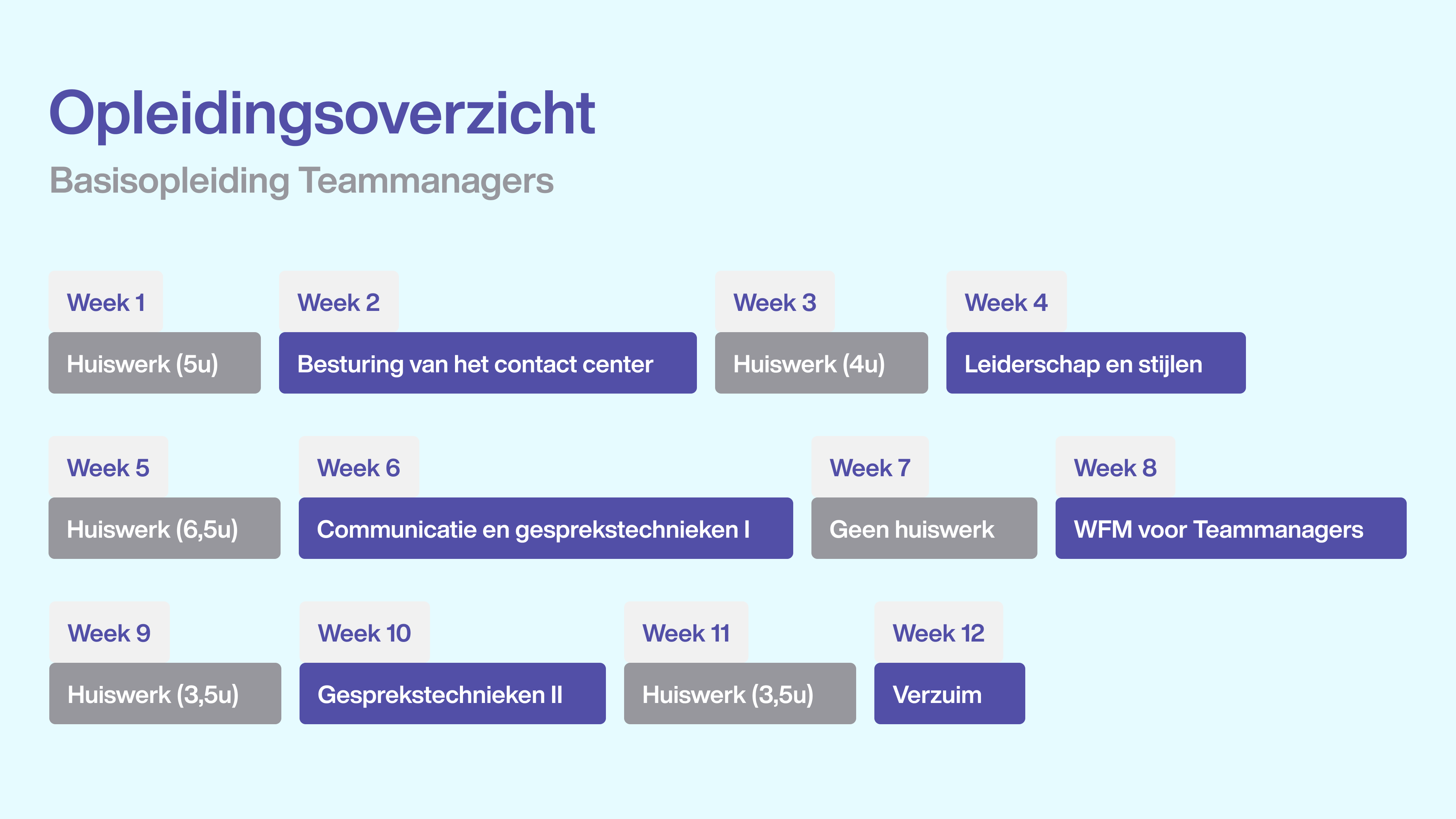 Opleidingsoverzicht

Basisopleiding Teammanagers

Week 1
Huiswerk (5u)

Week 2
Besturing van het contact center

Week 3
Huiswerk (4u)

Week 4
Leiderschap en stijlen

Week 5
Huiswerk (6,5u)

Week 6
Communicatie en gesprekstechnieken I

Week 7
Geen huiswerk

Week 8
WFM voor Teammanagers

Week 9
Huiswerk (3,5u)

Week 10
Gesprekstechnieken II

Week 11
Huiswerk (3,5u)

Week 12
Verzuim